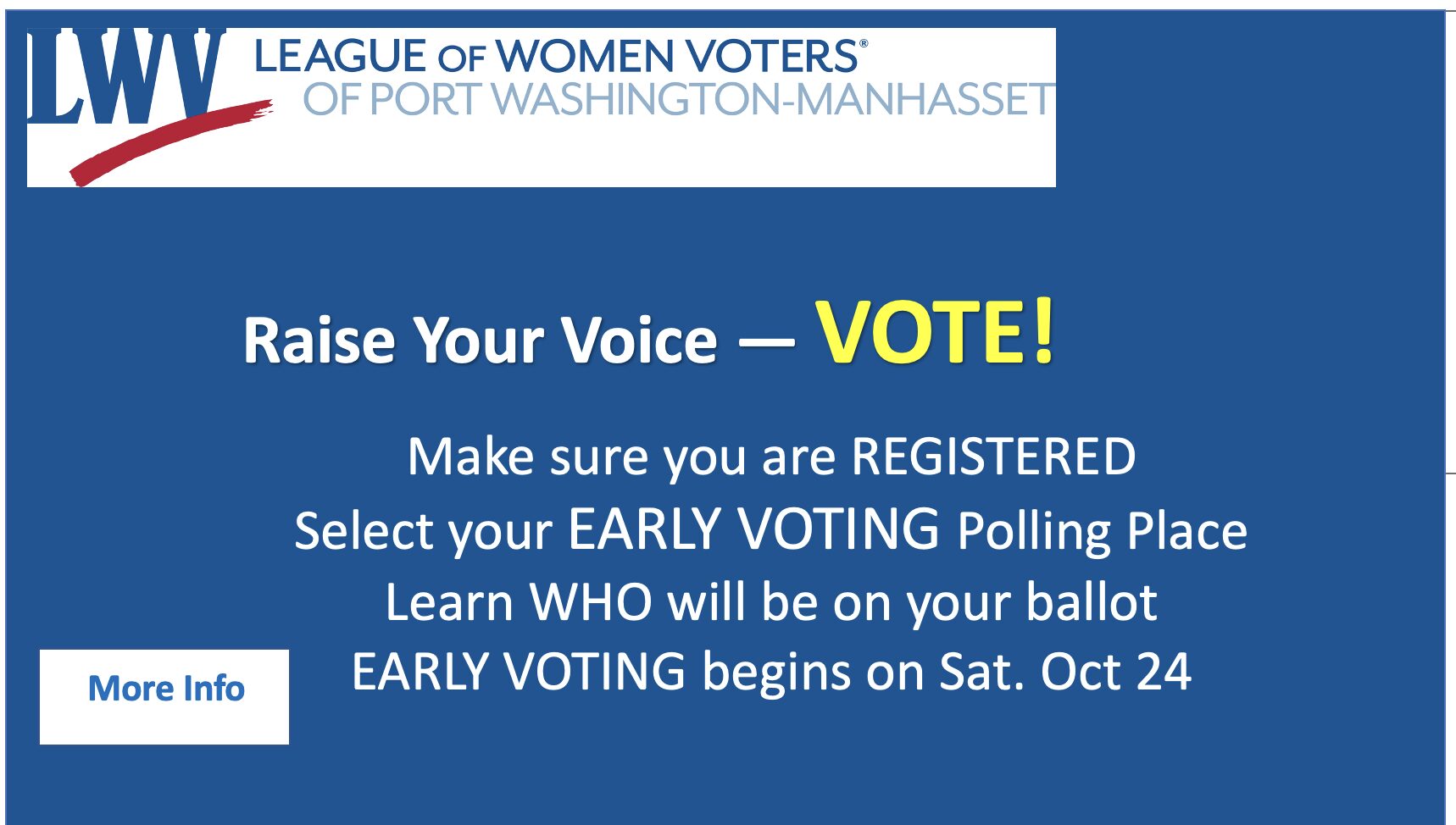 LWV LEAGUE OF WOMEN VOTERS®
OF PORT WASHINGTON-MANHASSET

Raise Your Voice — VOTE!

Make sure you are REGISTERED
Select your EARLY VOTING Polling Place
Learn WHO will be on your ballot
EARLY VOTING begins on Sat. Oct 24

More Info